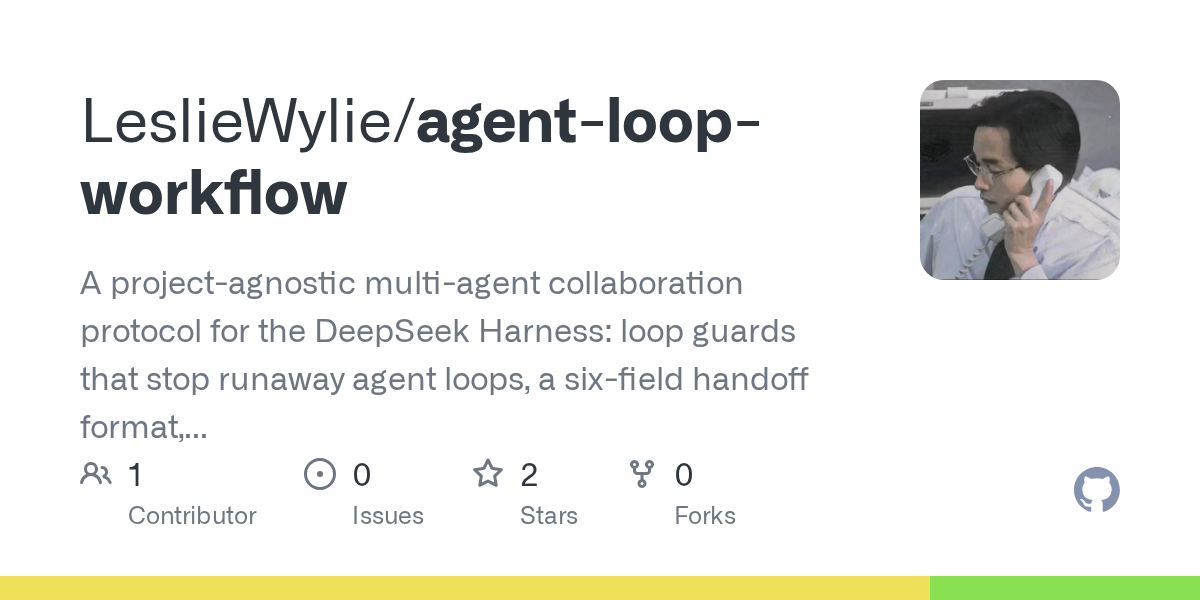 LeslieWylie/agent-loop-workflow

A project-agnostic multi-agent collaboration protocol for the DeepSeek Harness: loop guards that stop runaway agent loops, a six-field handoff format,...

1 Contributor

0 Issues

2 Stars

0 Forks